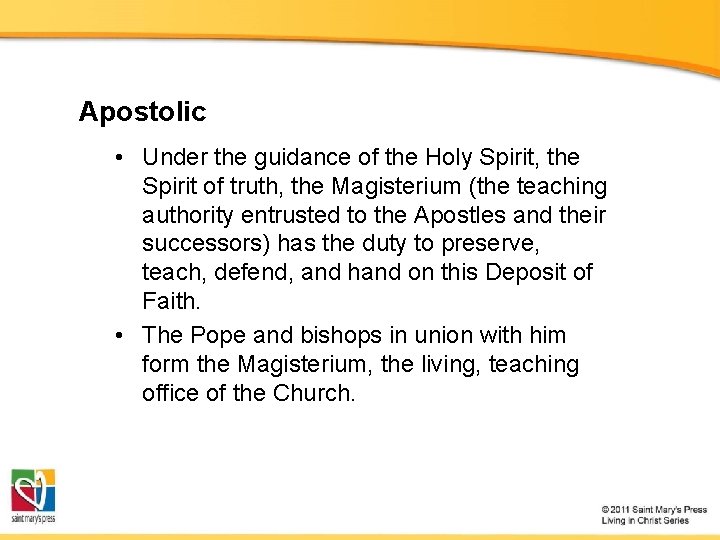 Apostolic

• Under the guidance of the Holy Spirit, the Spirit of truth, the Magisterium (the teaching authority entrusted to the Apostles and their successors) has the duty to preserve, teach, defend, and hand on this Deposit of Faith.

• The Pope and bishops in union with him form the Magisterium, the living, teaching office of the Church.

saint mary's press

© 2011 Saint Mary's Press
Living in Christ Series